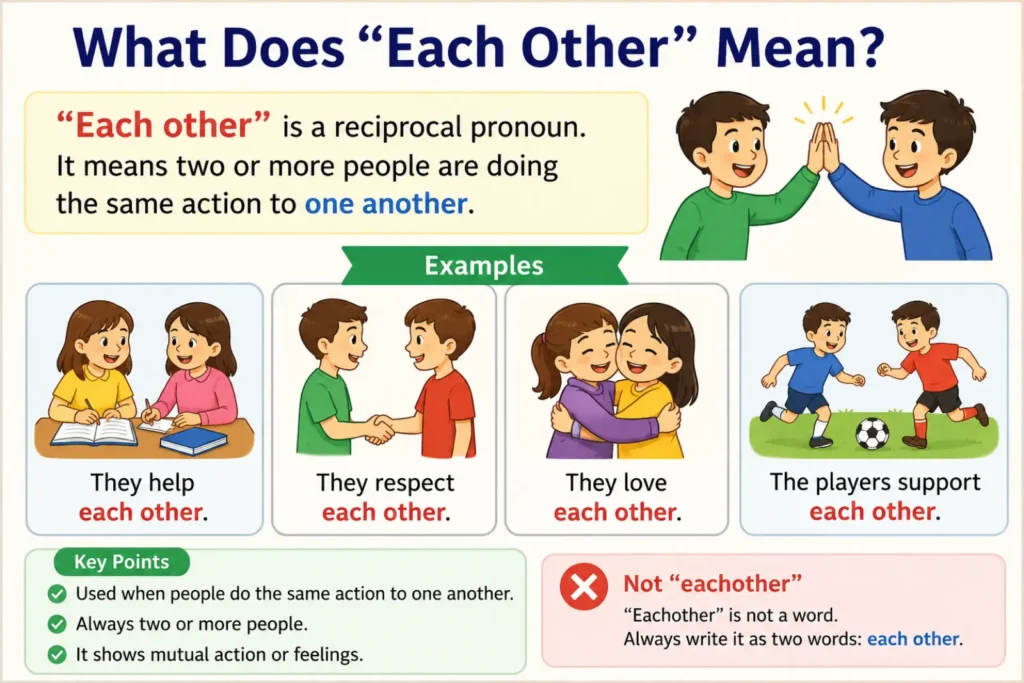 What Does “Each Other” Mean?

“Each other” is a reciprocal pronoun. It means two or more people are doing the same action to one another.

Examples

They help each other.

They respect each other.

They love each other.

The players support each other.

Key Points

Used when people do the same action to one another.

Always two or more people.

It shows mutual action or feelings.

Not “eachother”

“Eachother” is not a word.
Always write it as two words: each other.